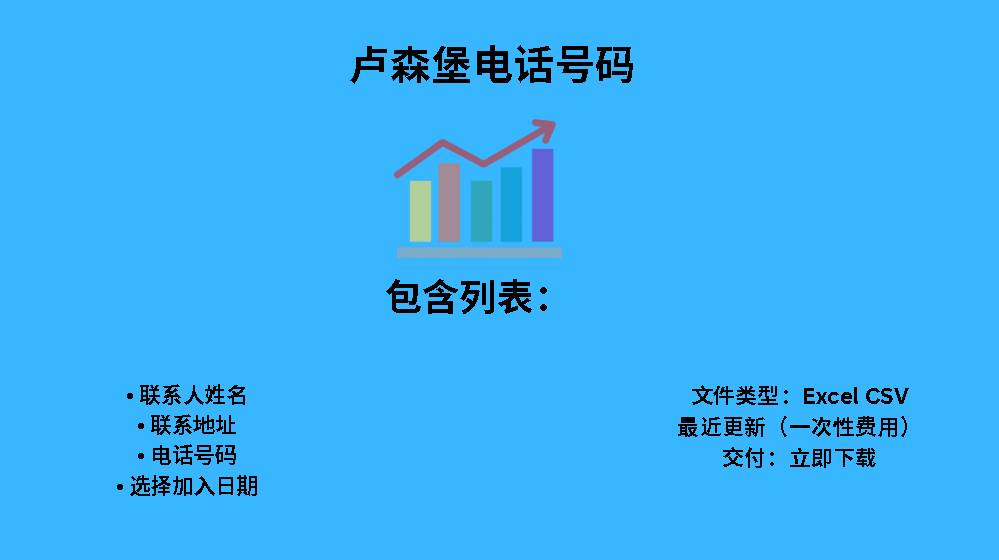 卢森堡电话号码

包含列表：

• 联系人姓名
• 联系地址
• 电话号码
• 选择加入日期

文件类型：Excel CSV
最近更新（一次性费用）
交付：立即下载